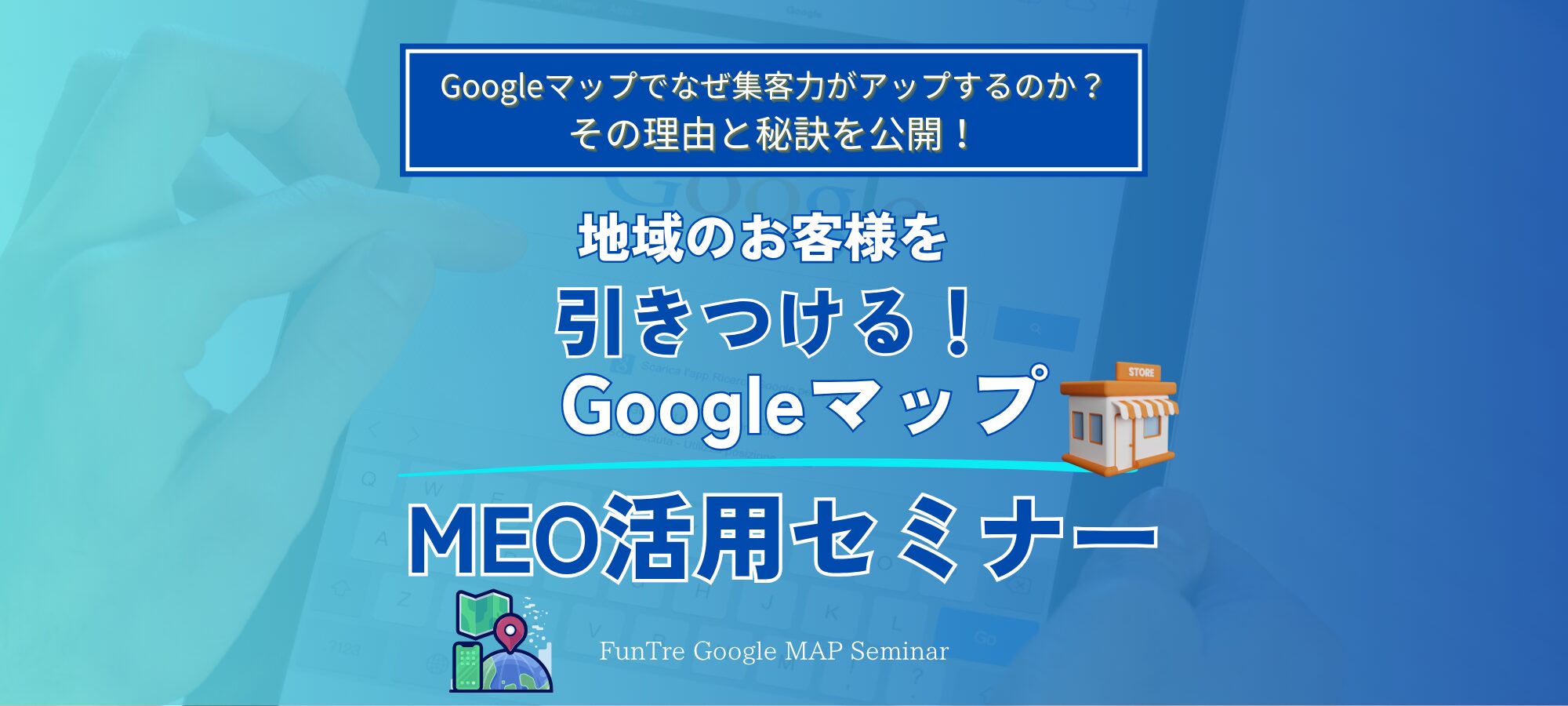 Googleマップでなぜ集客力がアップするのか？
その理由と秘訣を公開！

地域のお客様を
引きつける！
Googleマップ

STORE

MEO活用セミナー

FunTre Google MAP Seminar